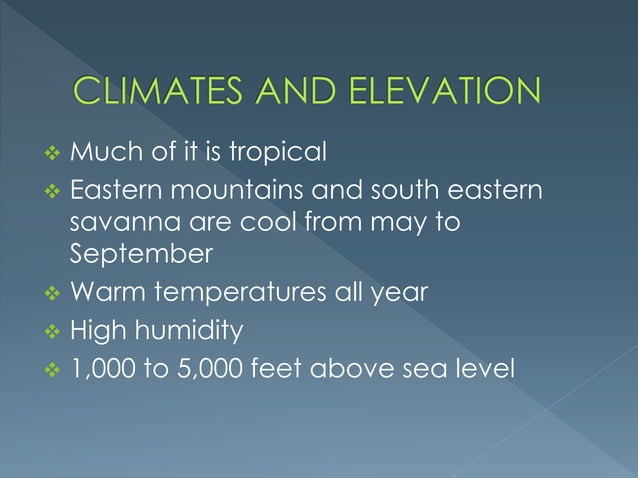 CLIMATES AND ELEVATION

❖ Much of it is tropical
❖ Eastern mountains and south eastern savanna are cool from may to September
❖ Warm temperatures all year
❖ High humidity
❖ 1,000 to 5,000 feet above sea level